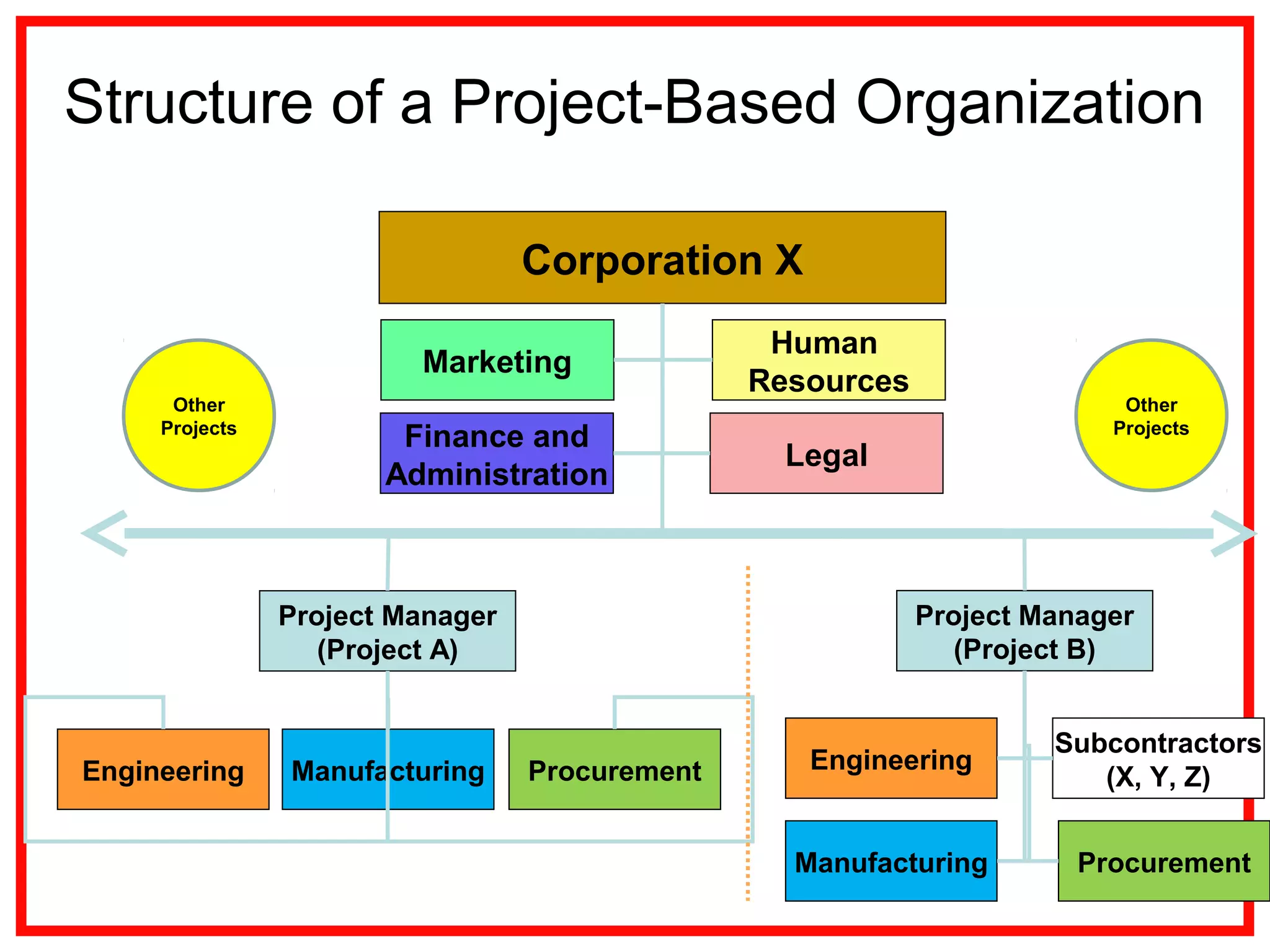 Structure of a Project-Based Organization

Corporation X

Marketing

Human Resources

Finance and Administration

Legal

Other Projects

Other Projects

Project Manager (Project A)

Project Manager (Project B)

Engineering

Manufacturing

Procurement

Engineering

Subcontractors (X, Y, Z)

Manufacturing

Procurement